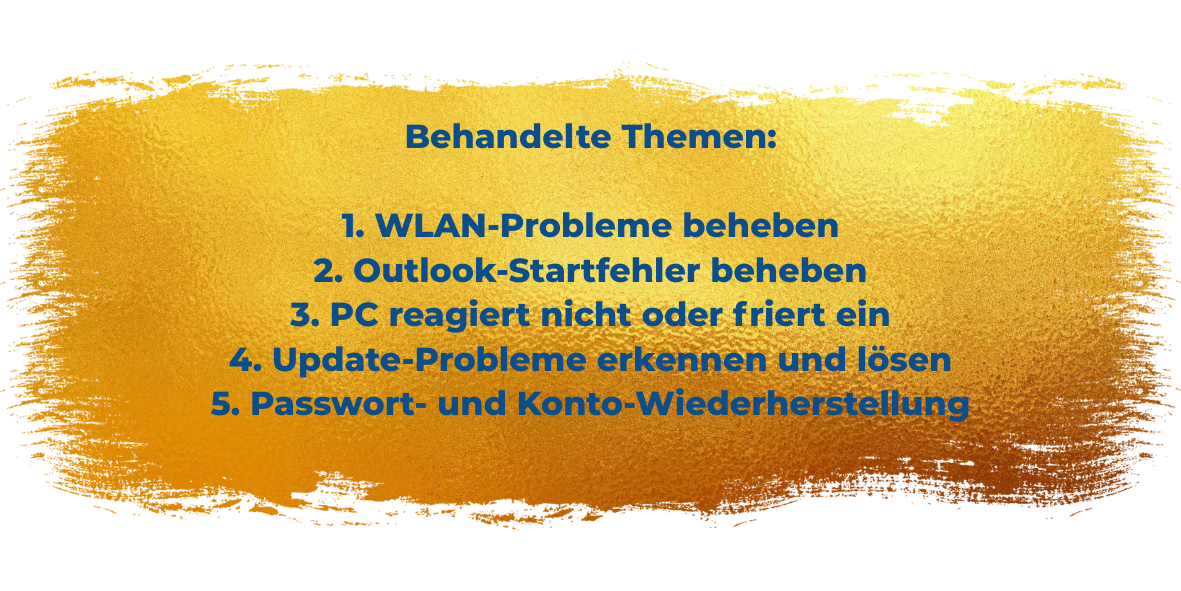 Behandelte Themen:

1. WLAN-Probleme beheben
2. Outlook-Startfehler beheben
3. PC reagiert nicht oder friert ein
4. Update-Probleme erkennen und lösen
5. Passwort- und Konto-Wiederherstellung